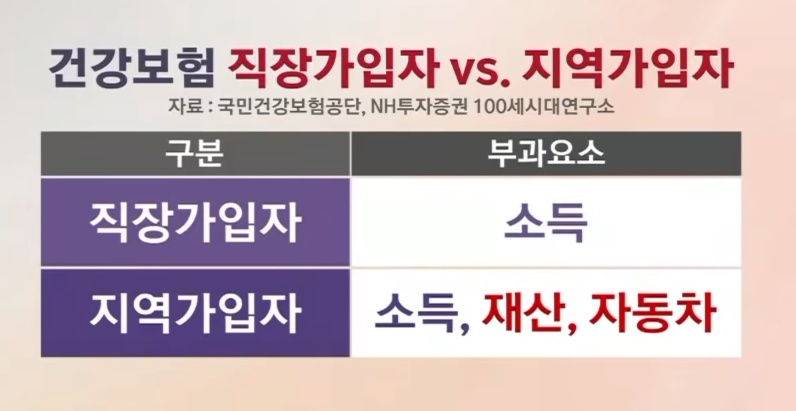 건강보험 직장가입자 vs. 지역가입자

자료 : 국민건강보험공단, NH투자증권 100세시대연구소

| 구분 | 부과요소 |
|---|---|
| 직장가입자 | 소득 |
| 지역가입자 | 소득, 재산, 자동차 |